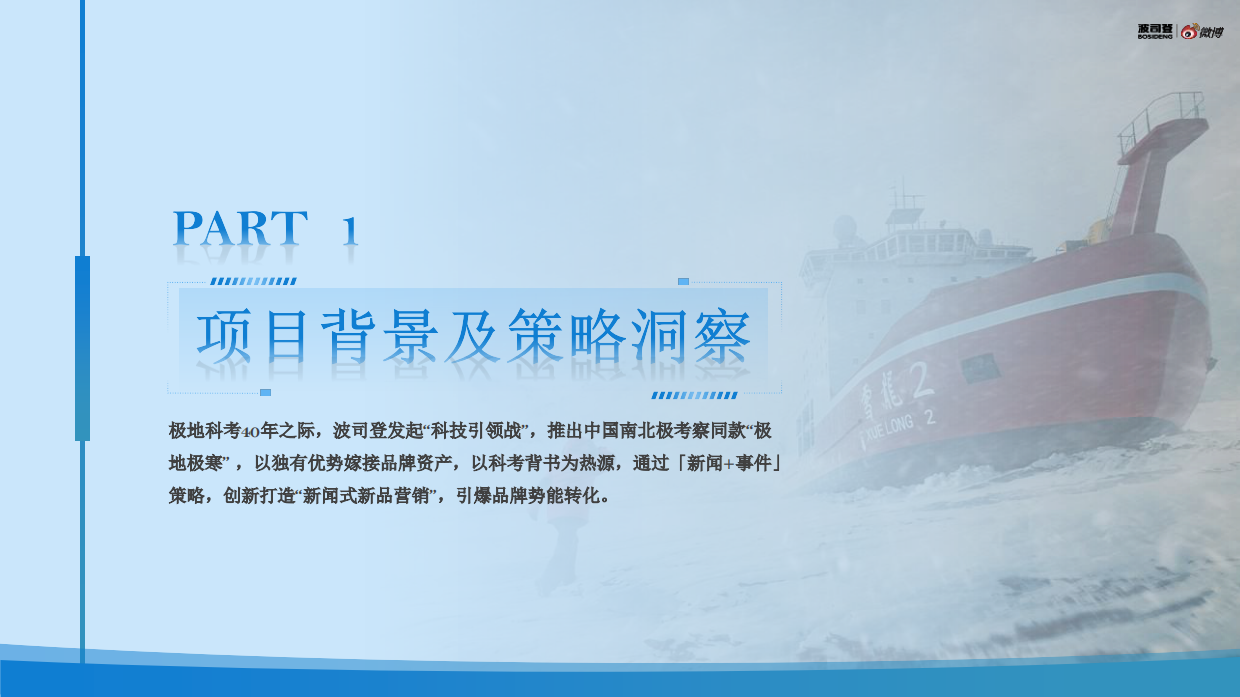 波司登 BOSIDENG 微博

PART 1

项目背景及策略洞察

极地科考40年之际，波司登发起“科技引领战”，推出中国南北极考察同款“极地极寒”，以独有优势嫁接品牌资产，以科考背书为热源，通过「新闻+事件」策略，创新打造“新闻式新品营销”，引爆品牌势能转化。

雪龙 2
XUE LONG 2